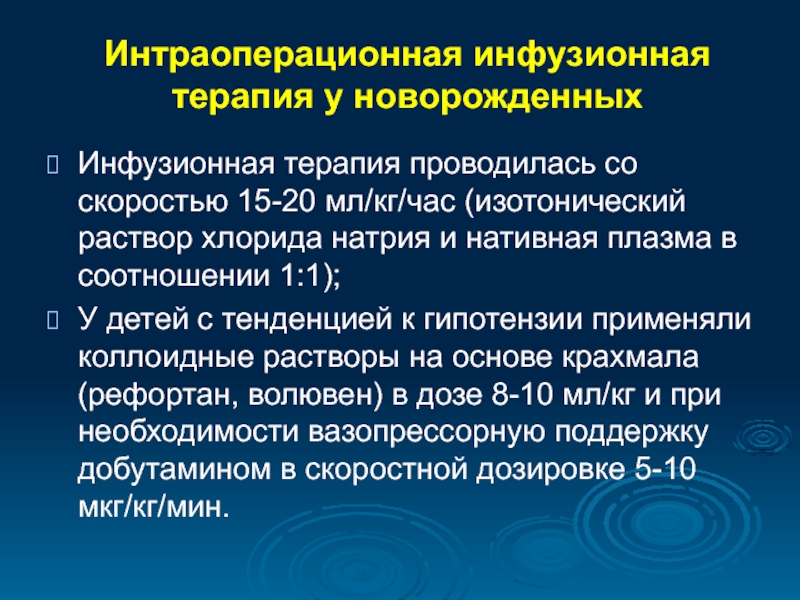 Интраоперационная инфузионная терапия у новорожденных

Инфузионная терапия проводилась со скоростью 15-20 мл/кг/час (изотонический раствор хлорида натрия и нативная плазма в соотношении 1:1);

У детей с тенденцией к гипотензии применяли коллоидные растворы на основе крахмала (рефортан, волювен) в дозе 8-10 мл/кг и при необходимости вазопрессорную поддержку добутамином в скоростной дозировке 5-10 мкг/кг/мин.